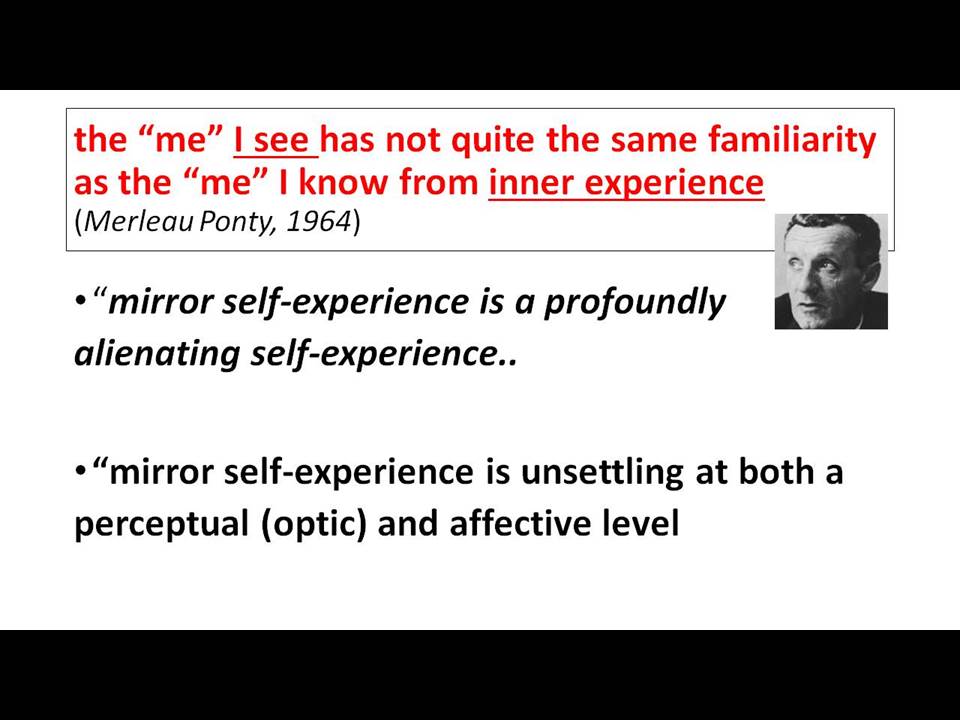 the “me” I see has not quite the same familiarity as the “me” I know from inner experience (Merleau Ponty, 1964)

• “mirror self-experience is a profoundly alienating self-experience..

• “mirror self-experience is unsettling at both a perceptual (optic) and affective level